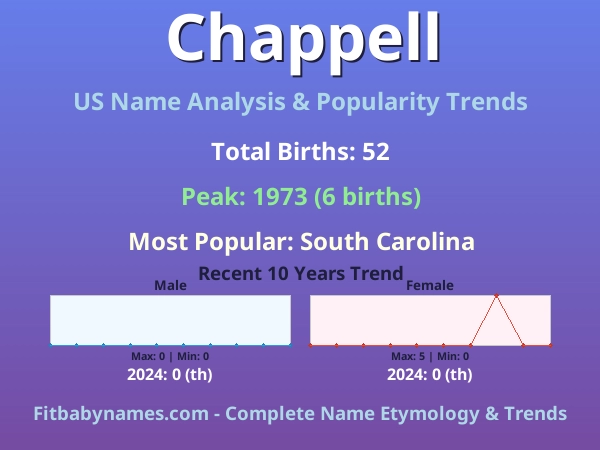 Chappell

US Name Analysis & Popularity Trends

Total Births: 52

Peak: 1973 (6 births)

Most Popular: South Carolina

Recent 10 Years Trend

Male

Max: 0 | Min: 0

2024: 0 (th)

Female

Max: 5 | Min: 0

2024: 0 (th)

Fitbabynames.com - Complete Name Etymology & Trends